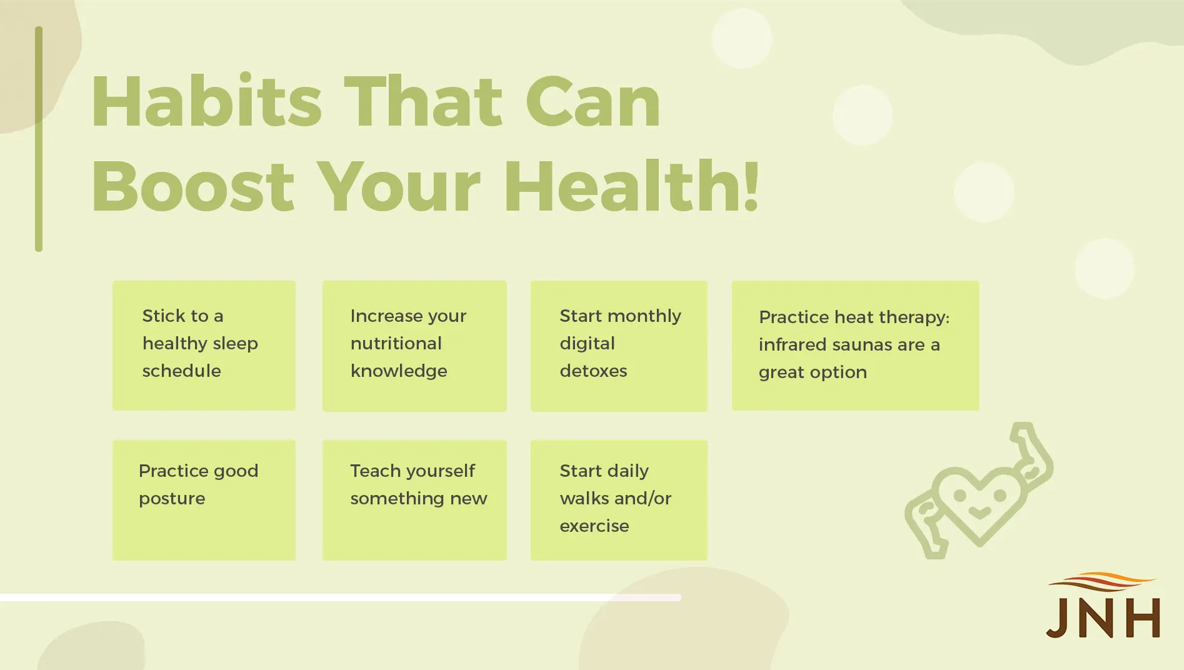 Habits That Can Boost Your Health!

Stick to a healthy sleep schedule

Increase your nutritional knowledge

Start monthly digital detoxes

Practice heat therapy: infrared saunas are a great option

Practice good posture

Teach yourself something new

Start daily walks and/or exercise

JNH